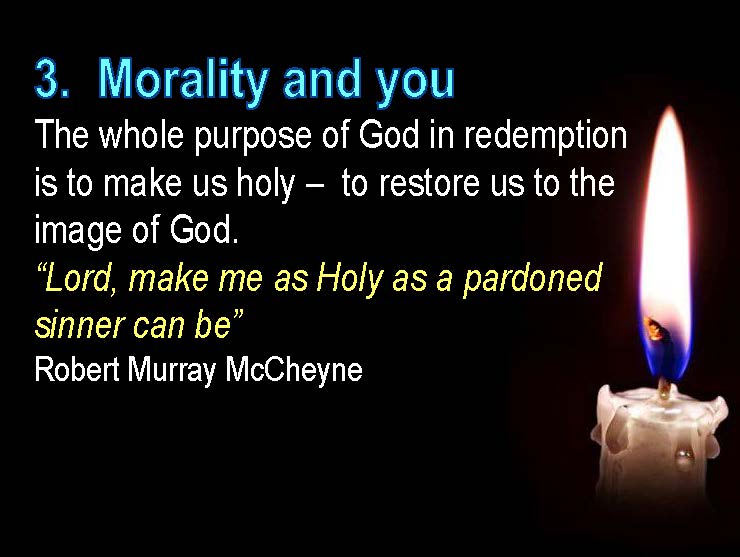 3. Morality and you

The whole purpose of God in redemption is to make us holy – to restore us to the image of God.

“Lord, make me as Holy as a pardoned sinner can be”

Robert Murray McCheyne